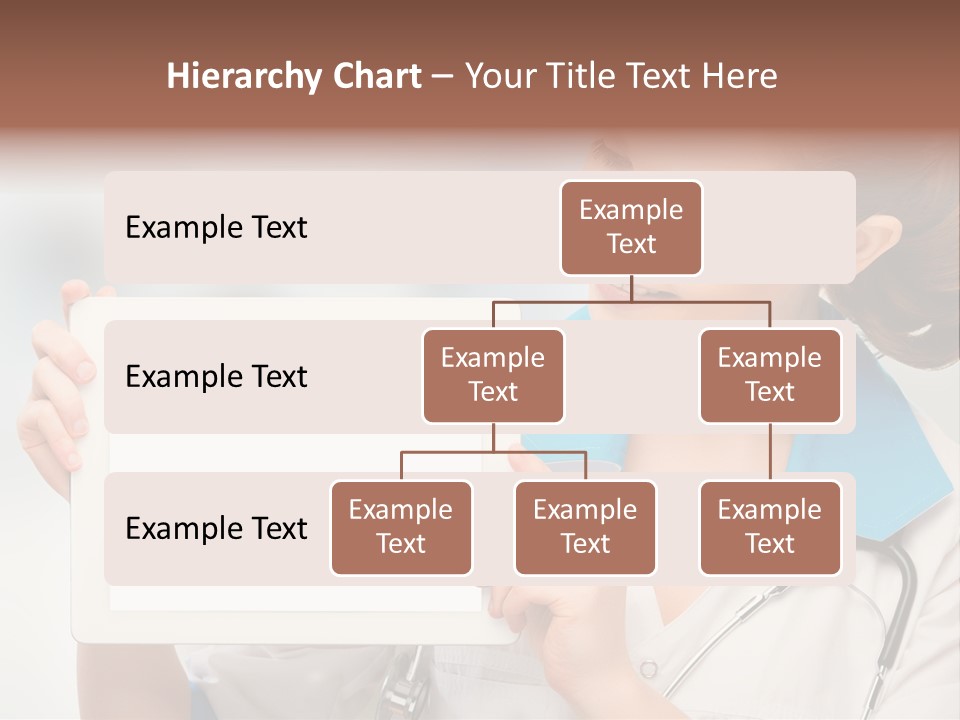 Hierarchy Chart – Your Title Text Here

Example Text

Example Text

Example Text

Example Text

Example Text

Example Text

Example Text

Example Text

Example Text